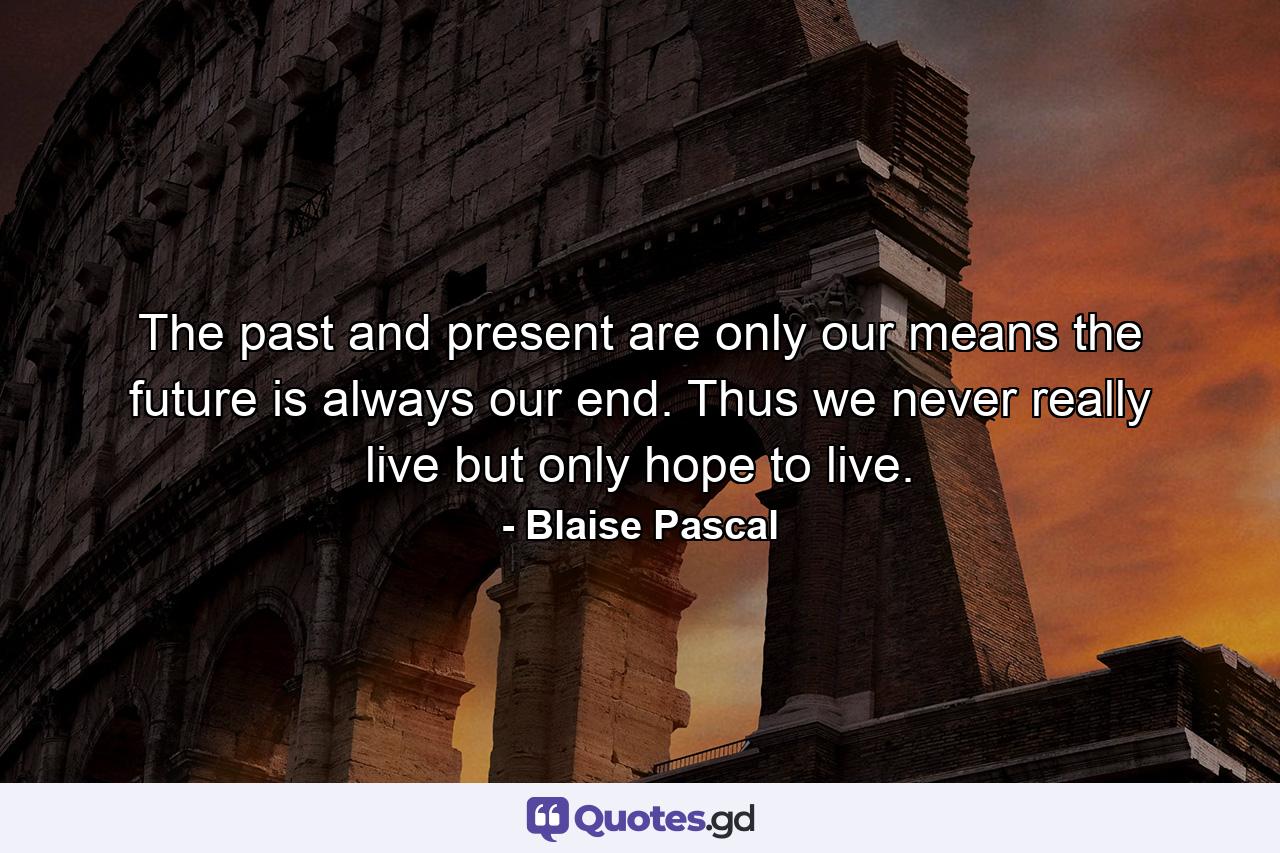 The past and present are only our means the future is always our end. Thus we never really live but only hope to live.
- Blaise Pascal

Quotes.gd